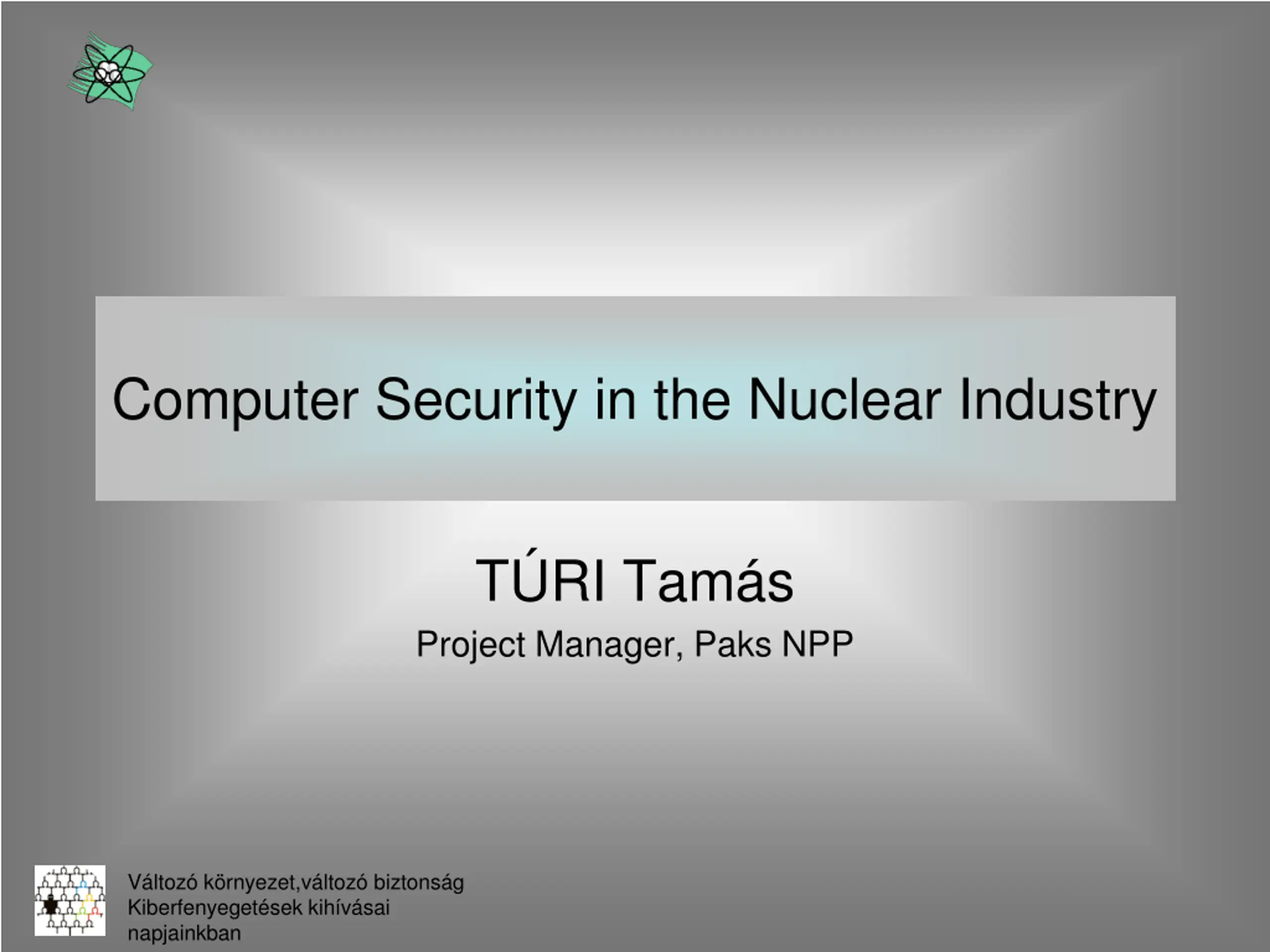 Computer Security in the Nuclear Industry

TÚRI Tamás

Project Manager, Paks NPP

Változó környezet,változó biztonság
Kiberfenyegetések kihívásai napjainkban